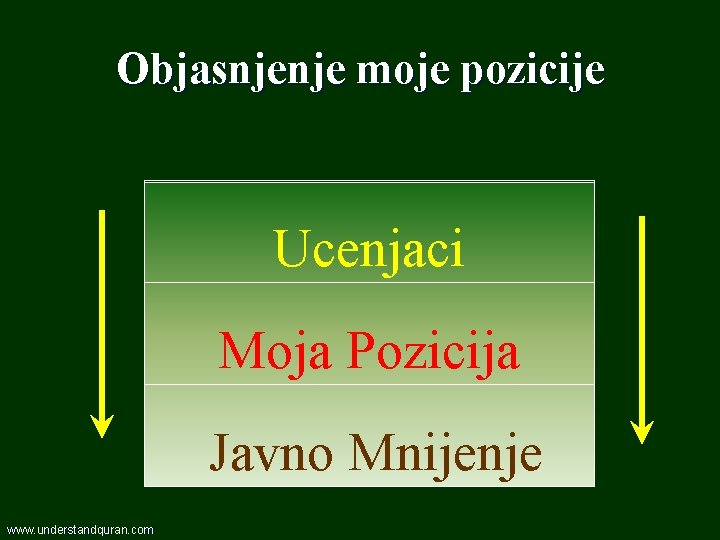 Objasnjenje moje pozicije

Ucenjaci

Moja Pozicija

Javno Mnijenje

www.understandquran.com